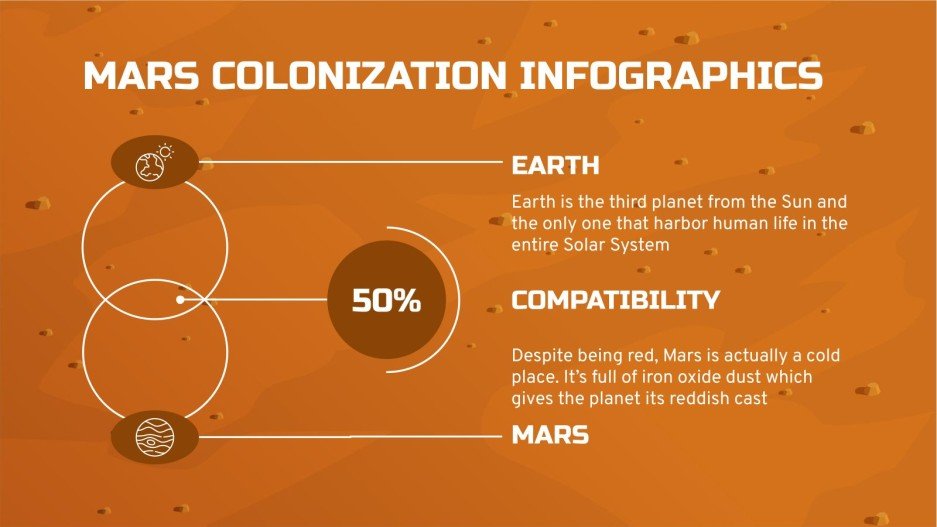 MARS COLONIZATION INFOGRAPHICS

EARTH

Earth is the third planet from the Sun and the only one that harbor human life in the entire Solar System

50%

COMPATIBILITY

Despite being red, Mars is actually a cold place. It's full of iron oxide dust which gives the planet its reddish cast

MARS